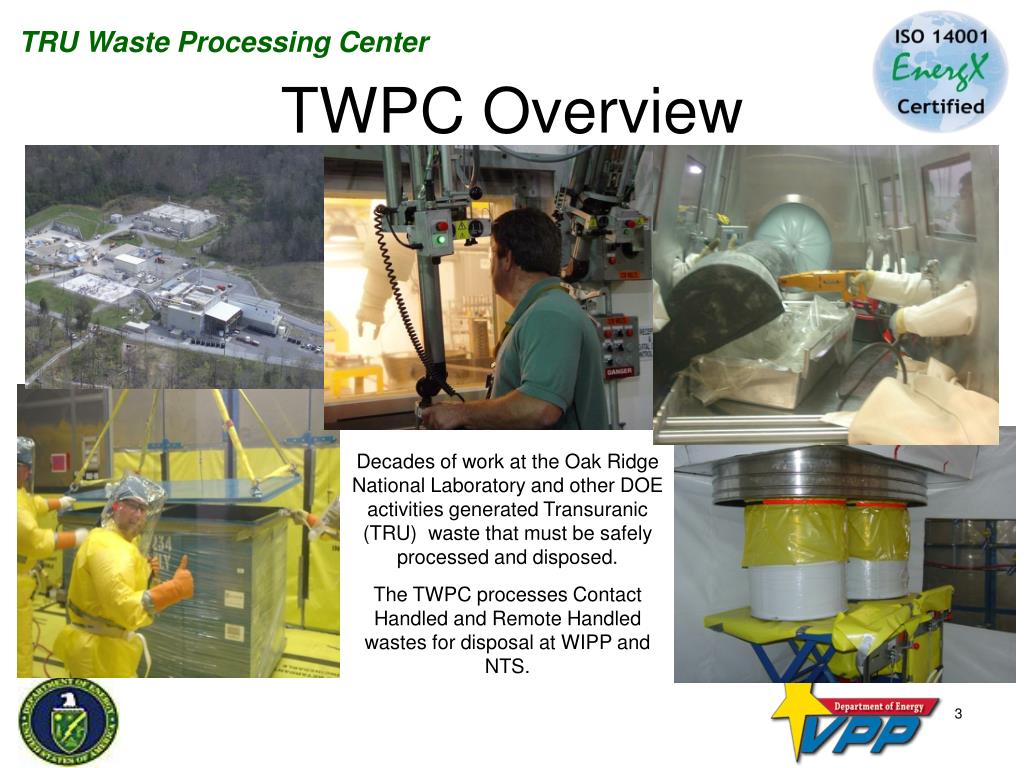 TRU Waste Processing Center

ISO 14001
EnergX
Certified

TWPC Overview

DANGER

Decades of work at the Oak Ridge National Laboratory and other DOE activities generated Transuranic (TRU) waste that must be safely processed and disposed.

The TWPC processes Contact Handled and Remote Handled wastes for disposal at WIPP and NTS.

DEPARTMENT OF ENERGY
UNITED STATES OF AMERICA

Department of Energy
VPP

3